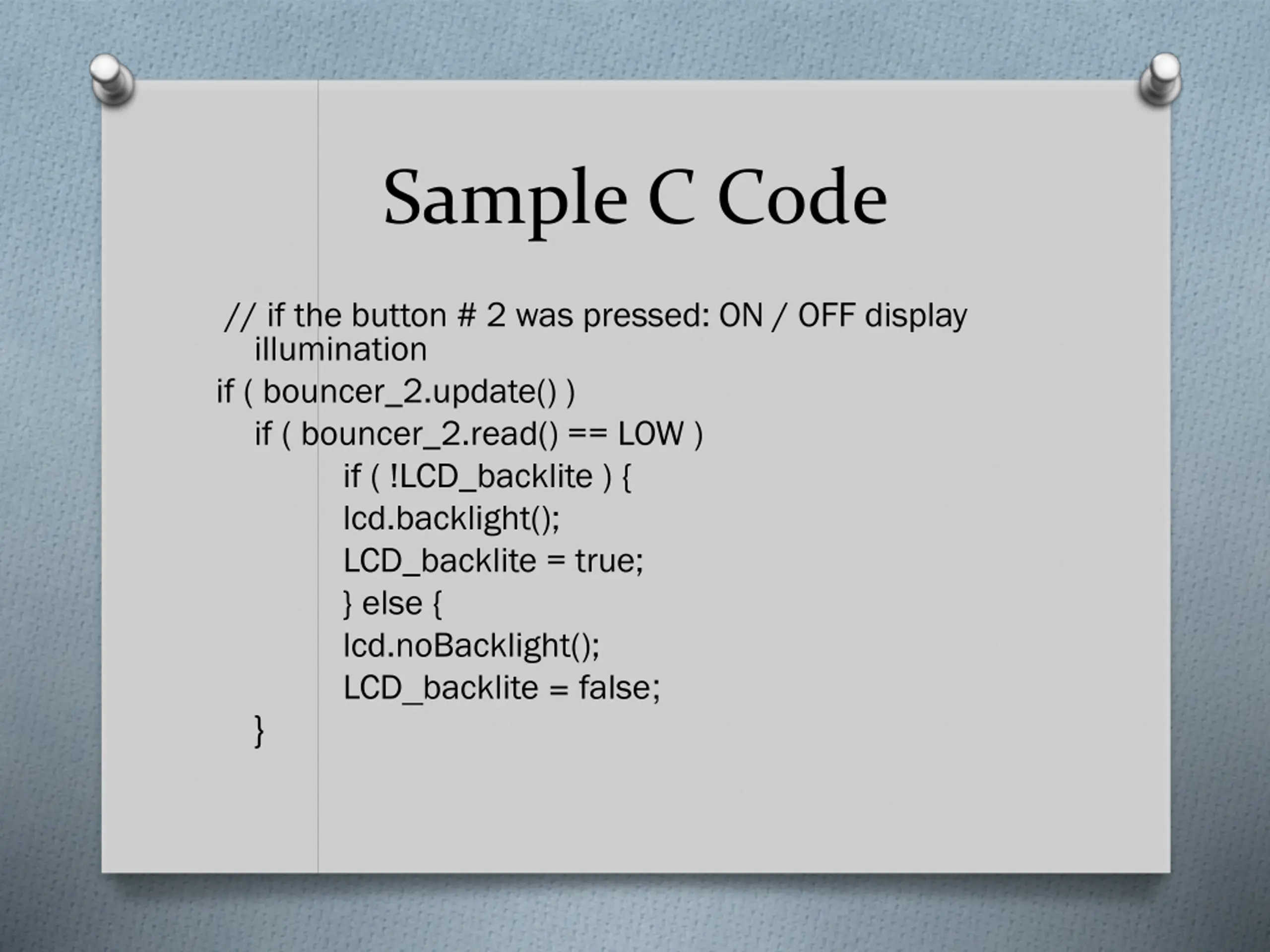 Sample C Code

// if the button # 2 was pressed: ON / OFF display illumination

if ( bouncer_2.update() )

if ( bouncer_2.read() == LOW )

if ( !LCD_backlite ) {

lcd.backlight();

LCD_backlite = true;

} else {

lcd.noBacklight();

LCD_backlite = false;

}